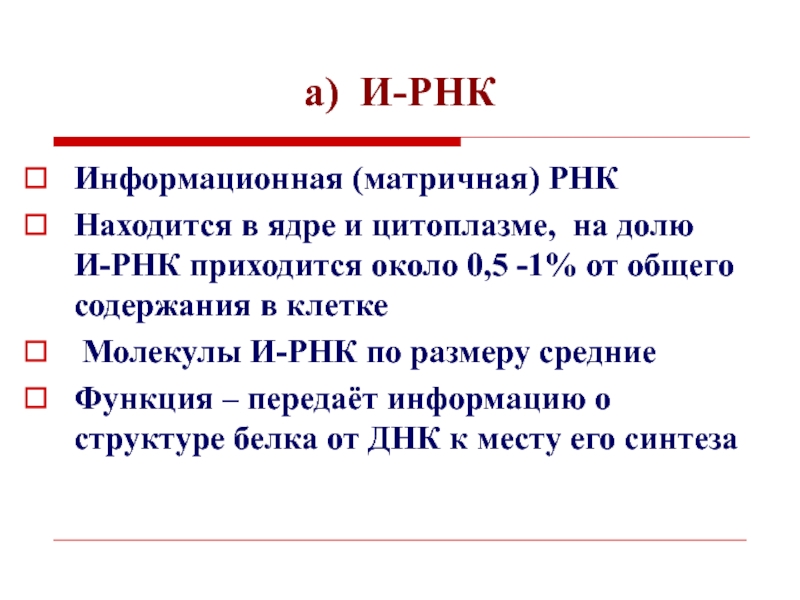 а) И-РНК

Информационная (матричная) РНК

Находится в ядре и цитоплазме, на долю И-РНК приходится около 0,5 -1% от общего содержания в клетке

Молекулы И-РНК по размеру средние

Функция – передаёт информацию о структуре белка от ДНК к месту его синтеза